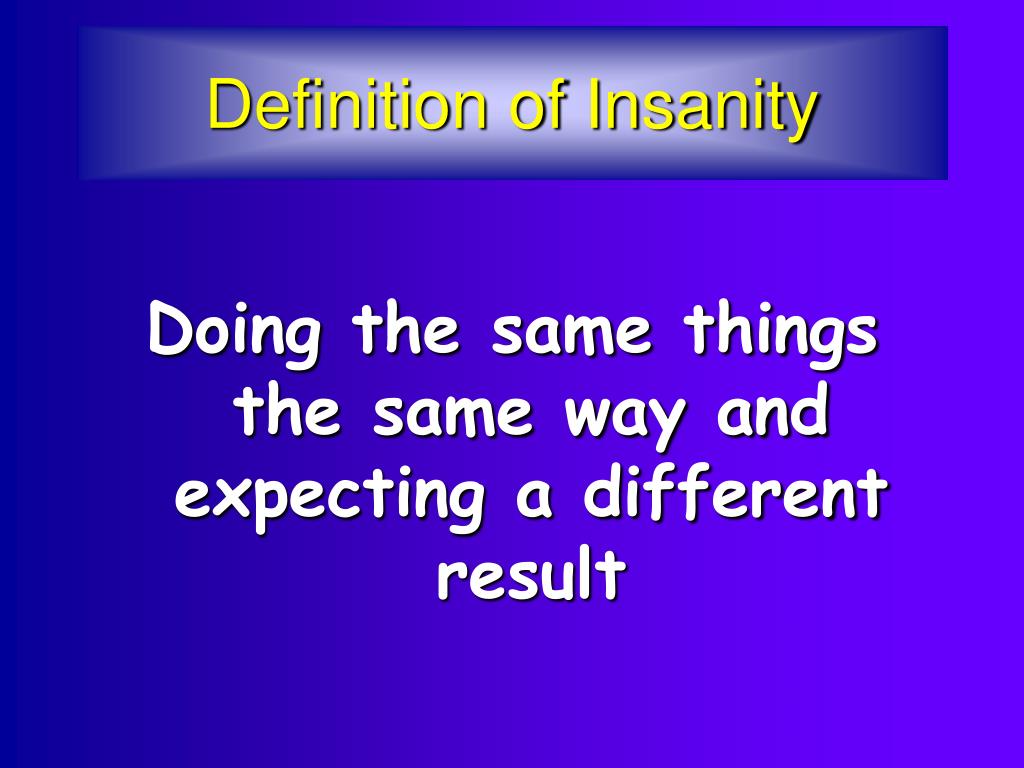 Definition of Insanity

Doing the same things the same way and expecting a different result